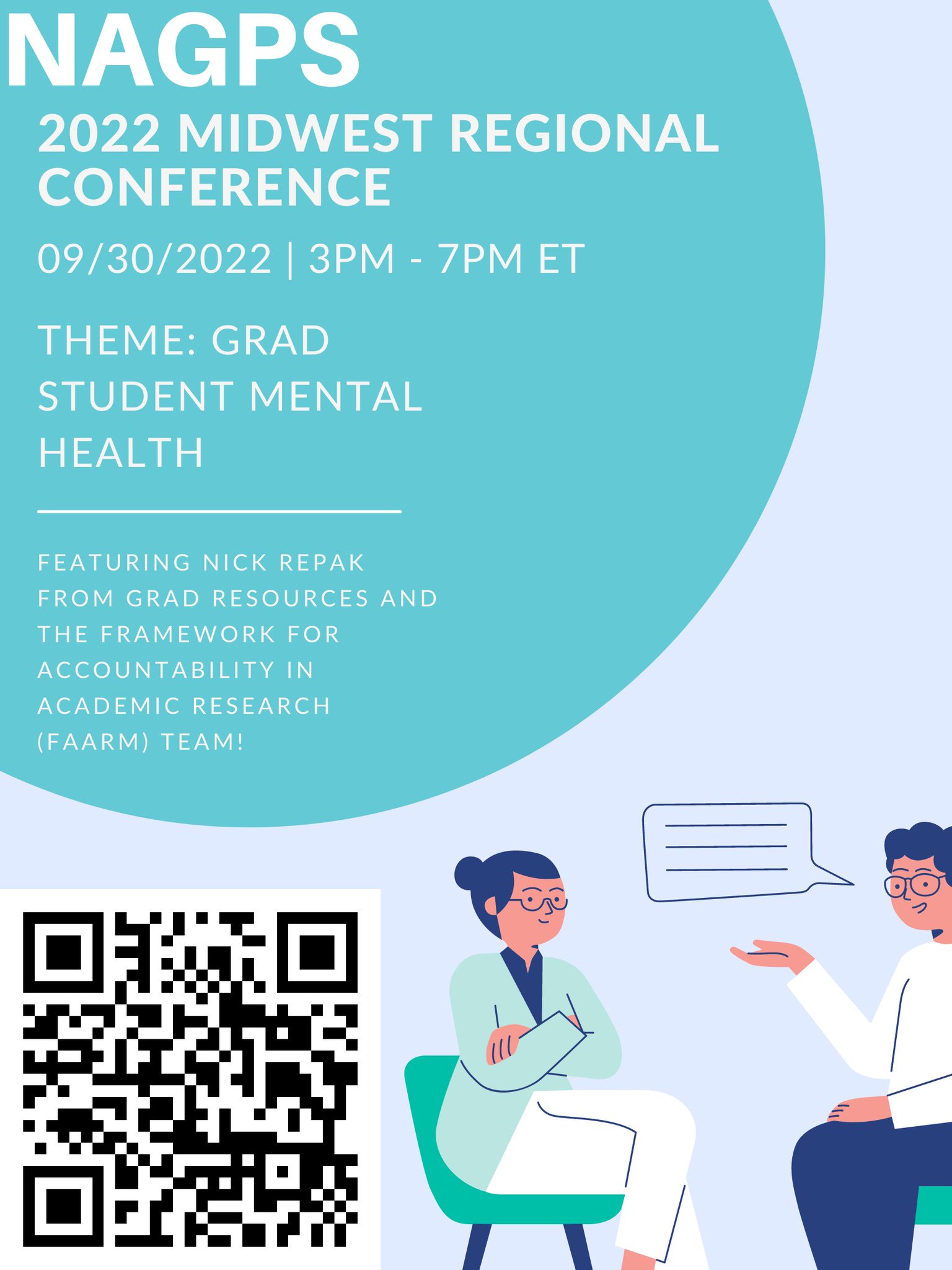 NAGPS

2022 MIDWEST REGIONAL CONFERENCE

09/30/2022 | 3PM - 7PM ET

THEME: GRAD STUDENT MENTAL HEALTH

FEATURING NICK REPAK FROM GRAD RESOURCES AND THE FRAMEWORK FOR ACCOUNTABILITY IN ACADEMIC RESEARCH (FAARM) TEAM!